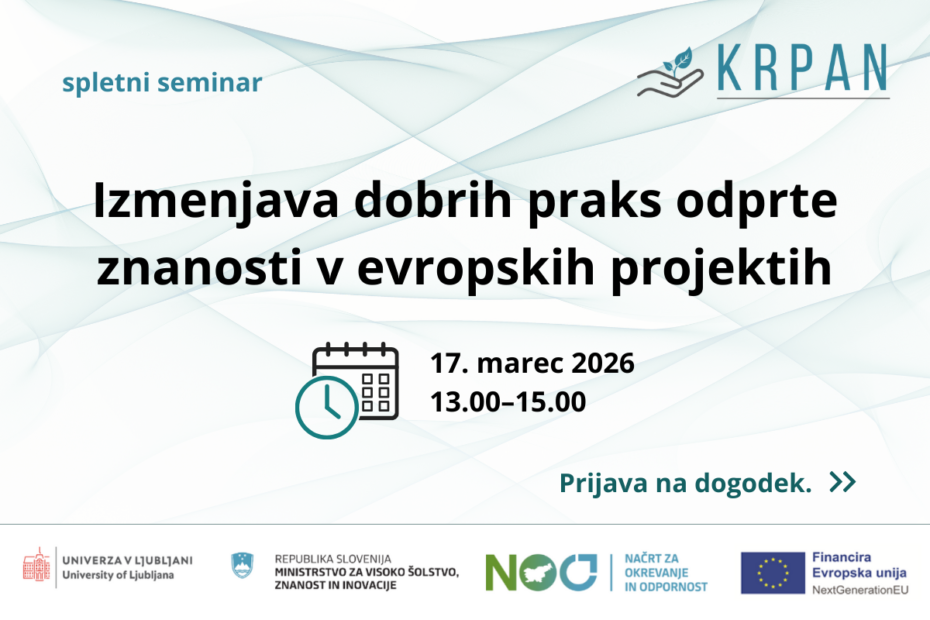 spletni seminar

KRPAN

Izmenjava dobrih praks odprte znanosti v evropskih projektih

17. marec 2026
13.00–15.00

Prijava na dogodek. >>

UNIVERZA V LJUBLJANI
University of Ljubljana

REPUBLIKA SLOVENIJA
MINISTRSTVO ZA VISOKO ŠOLSTVO, ZNANOST IN INOVACIJE

NOO

NAČRT ZA OKREVANJE IN ODPORNOST

Financira Evropska unija
NextGenerationEU